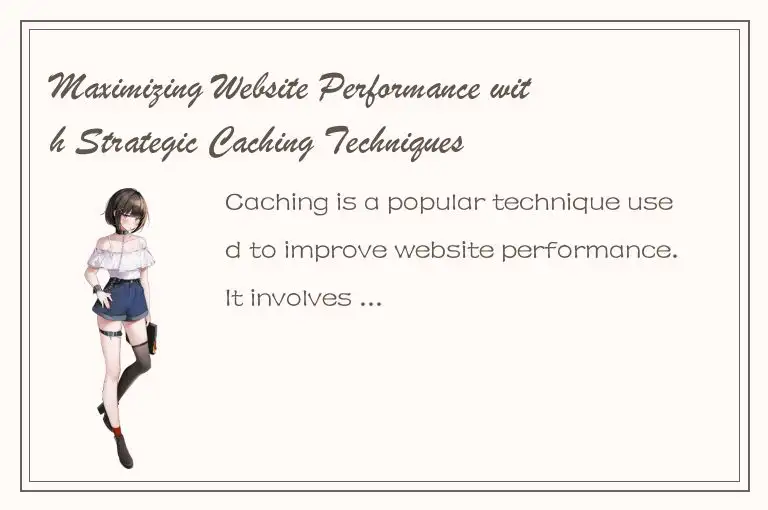 Maximizing Website Performance with Strategic Caching Techniques

Caching is a popular technique used to improve website performance. It involves ...